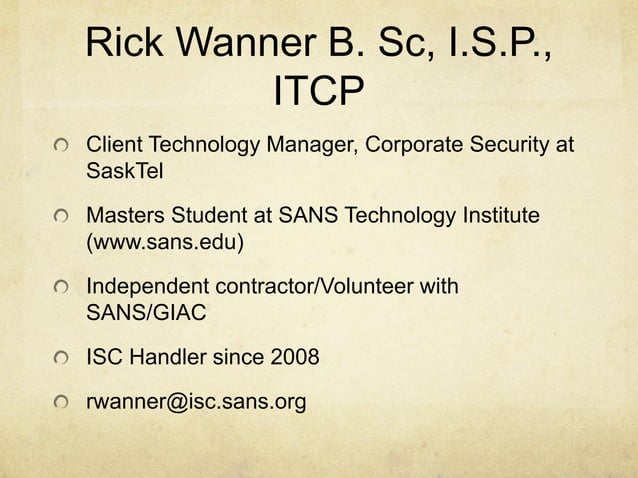 Rick Wanner B. Sc, I.S.P., ITCP

Client Technology Manager, Corporate Security at SaskTel

Masters Student at SANS Technology Institute (www.sans.edu)

Independent contractor/Volunteer with SANS/GIAC

ISC Handler since 2008

rwanner@isc.sans.org